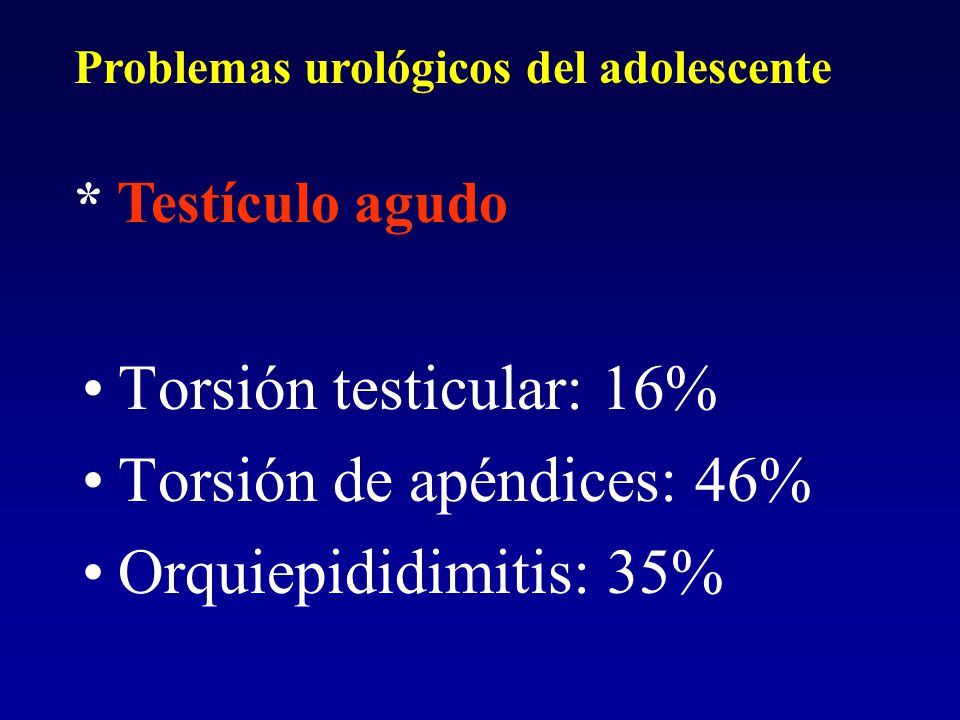 Problemas urológicos del adolescente

* Testículo agudo

• Torsión testicular: 16%
• Torsión de apéndices: 46%
• Orquiepididimitis: 35%